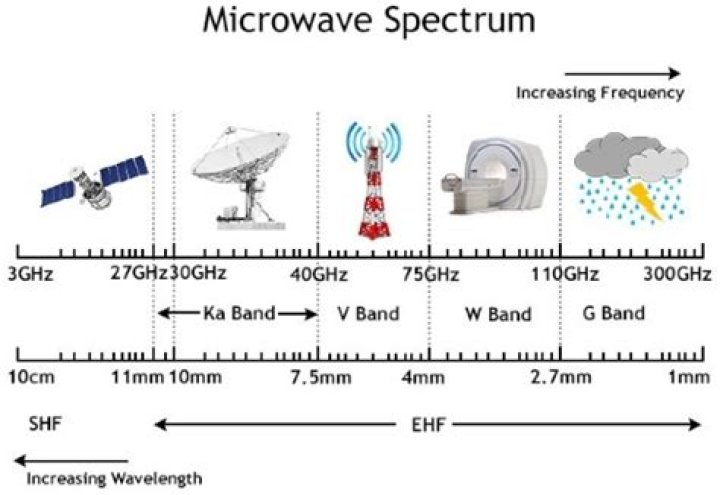 Microwave Spectrum

Increasing Frequency

3GHz 27GHz 30GHz 40GHz 75GHz 110GHz 300GHz

Ka Band V Band W Band G Band

10cm 11mm 10mm 7.5mm 4mm 2.7mm 1mm

SHF EHF

Increasing Wavelength